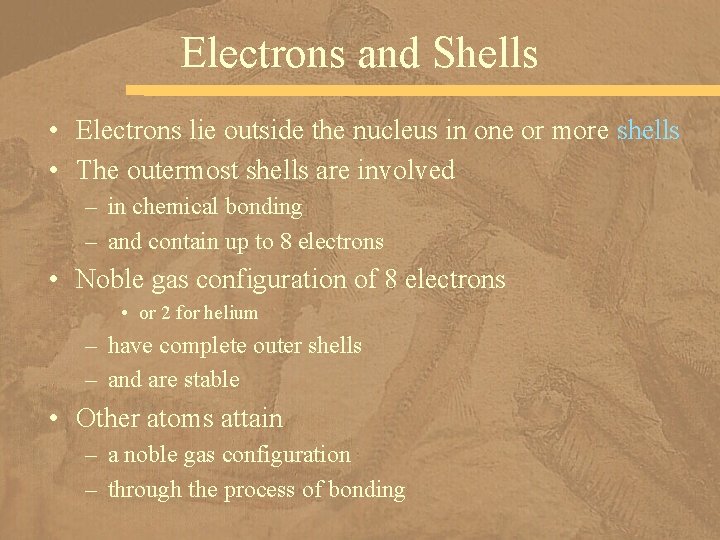 Electrons and Shells

• Electrons lie outside the nucleus in one or more shells
• The outermost shells are involved
– in chemical bonding
– and contain up to 8 electrons
• Noble gas configuration of 8 electrons
• or 2 for helium
– have complete outer shells
– and are stable
• Other atoms attain
– a noble gas configuration
– through the process of bonding